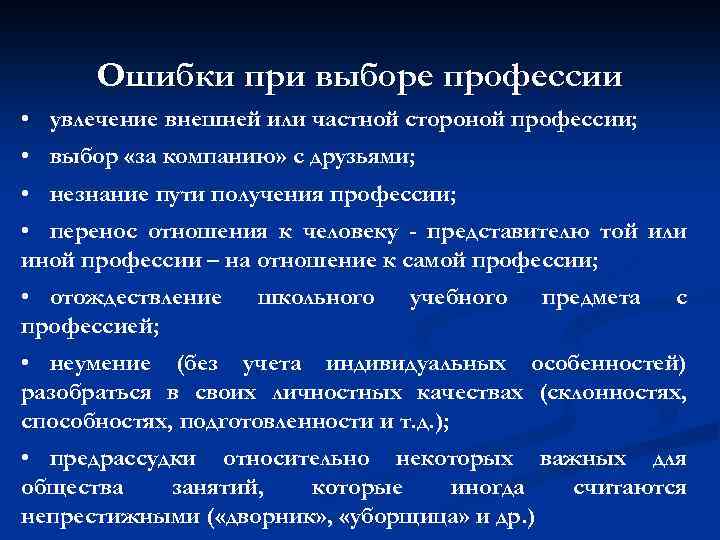 Ошибки при выборе профессии

• увлечение внешней или частной стороной профессии;

• выбор «за компанию» с друзьями;

• незнание пути получения профессии;

• перенос отношения к человеку - представителю той или иной профессии – на отношение к самой профессии;

• отождествление школьного учебного предмета с профессией;

• неумение (без учета индивидуальных особенностей) разобраться в своих личностных качествах (склонностях, способностях, подготовленности и т.д.);

• предрассудки относительно некоторых важных для общества занятий, которые иногда считаются непрестижными («дворник», «уборщица» и др.)